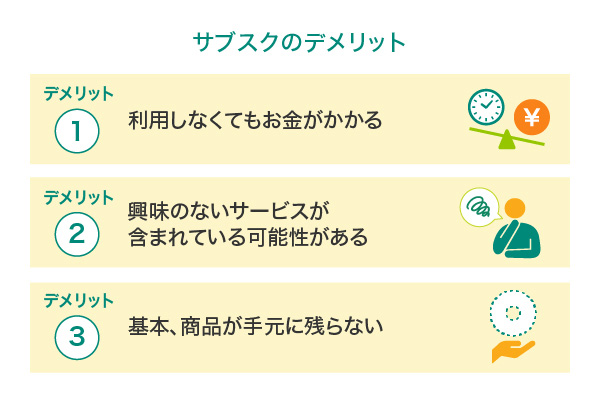 サブスクのデメリット

デメリット
1
利用しなくてもお金がかかる

¥

デメリット
2
興味のないサービスが含まれている可能性がある

デメリット
3
基本、商品が手元に残らない